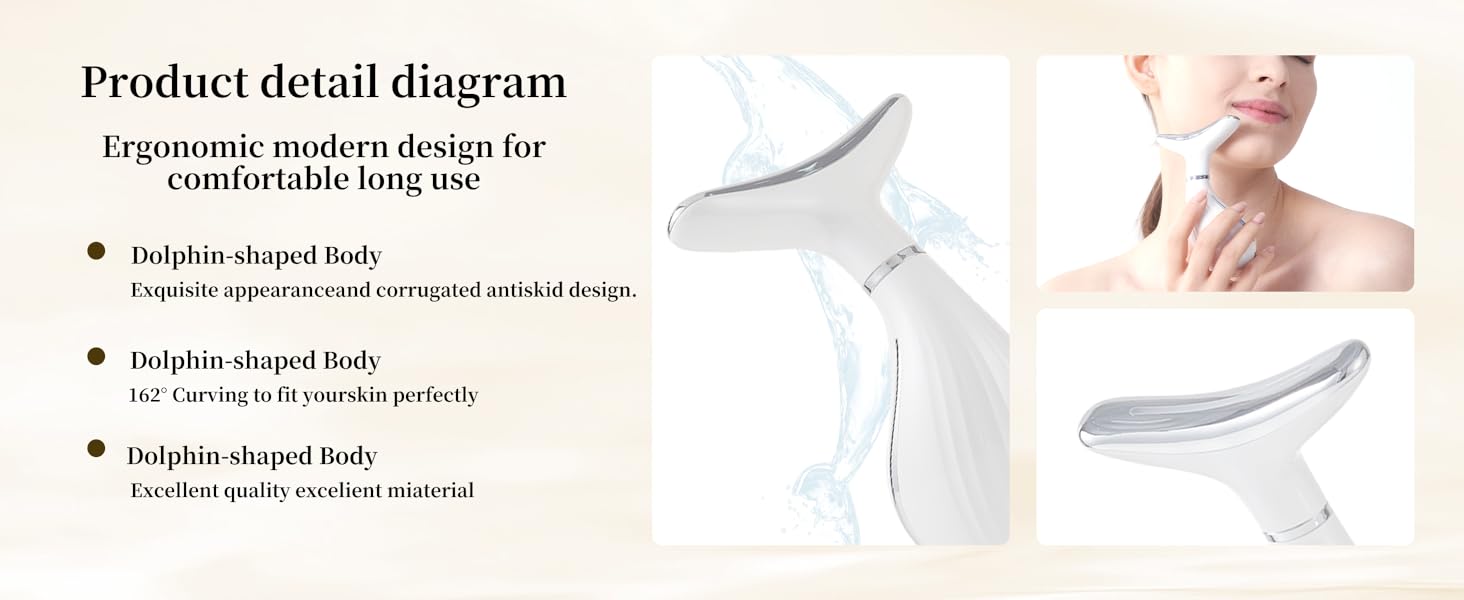 Product detail diagram

Ergonomic modern design for comfortable long use

Dolphin-shaped Body
Exquisite appearanceand corrugated antiskid design.

Dolphin-shaped Body
162° Curving to fit yourskin perfectly

Dolphin-shaped Body
Excellent quality excelient miaterial